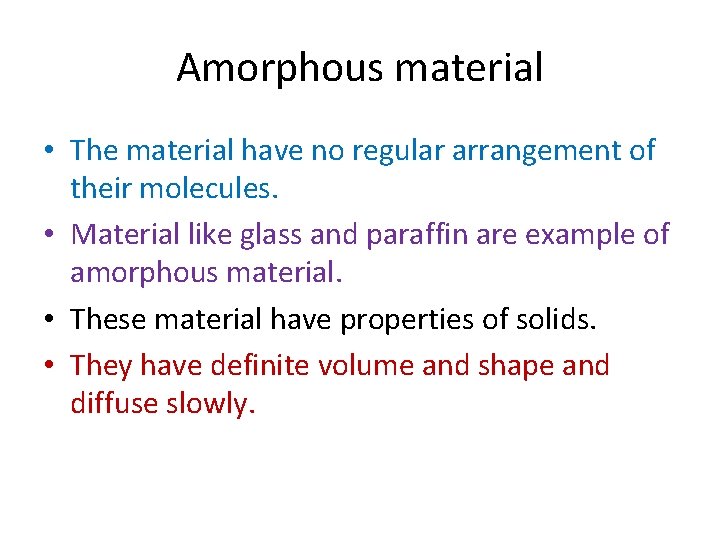 Amorphous material

• The material have no regular arrangement of their molecules.

• Material like glass and paraffin are example of amorphous material.

• These material have properties of solids.

• They have definite volume and shape and diffuse slowly.